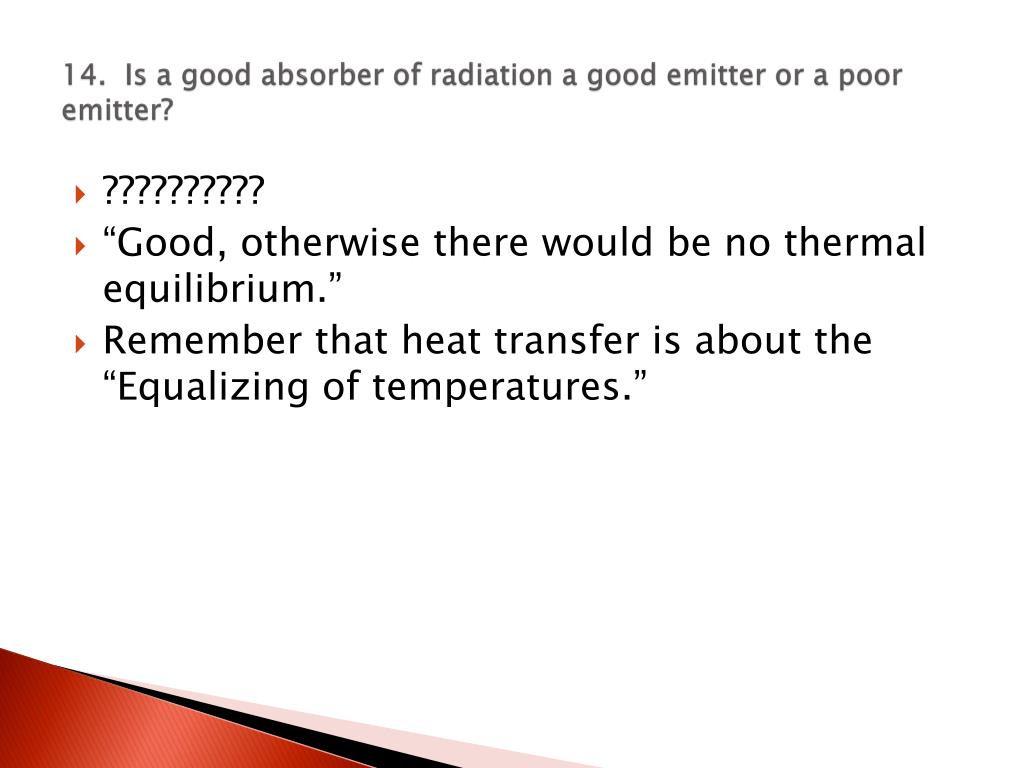 14. Is a good absorber of radiation a good emitter or a poor emitter?

??????????

“Good, otherwise there would be no thermal equilibrium.”

Remember that heat transfer is about the “Equalizing of temperatures.”